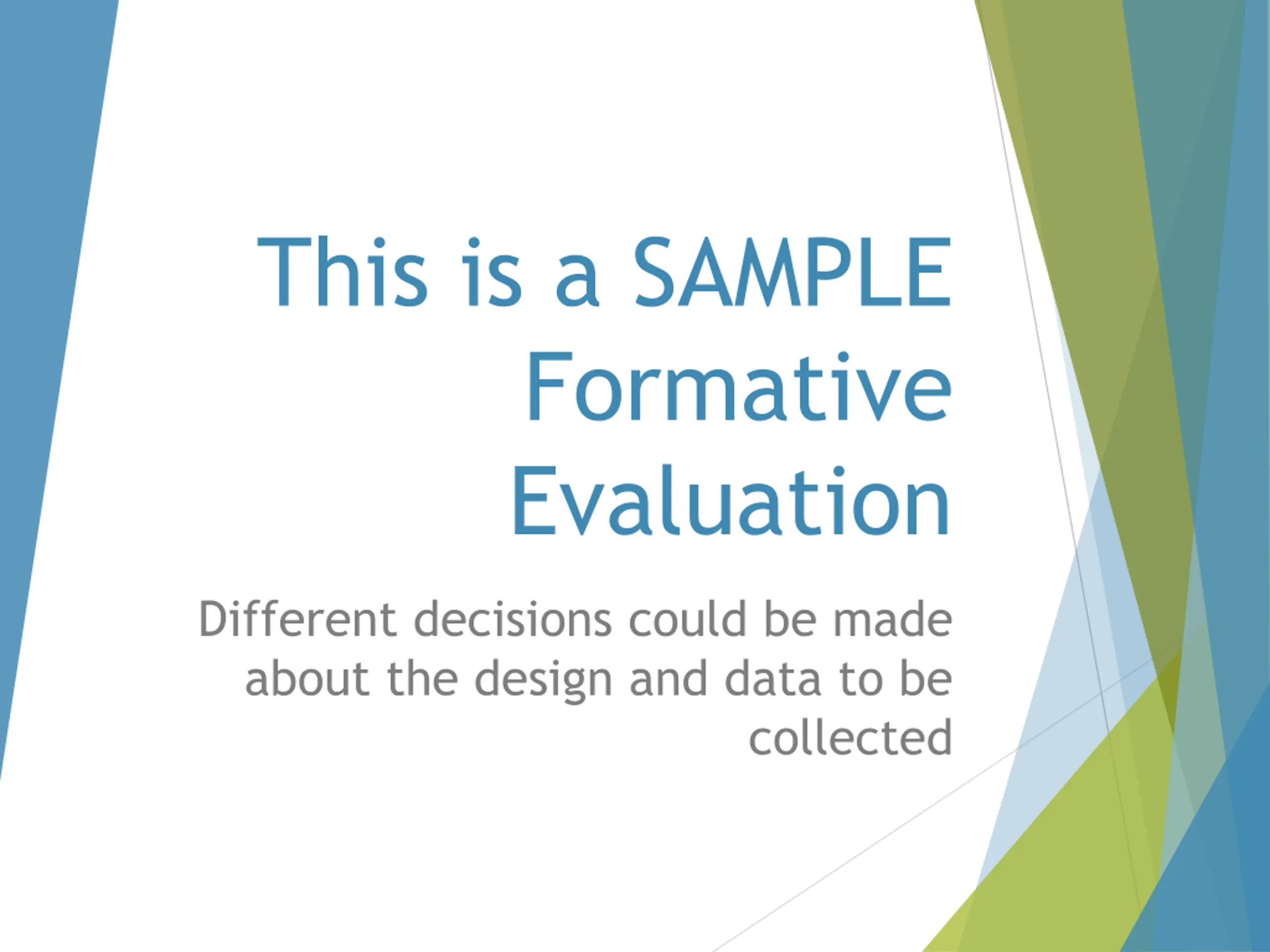 This is a SAMPLE Formative Evaluation

Different decisions could be made about the design and data to be collected